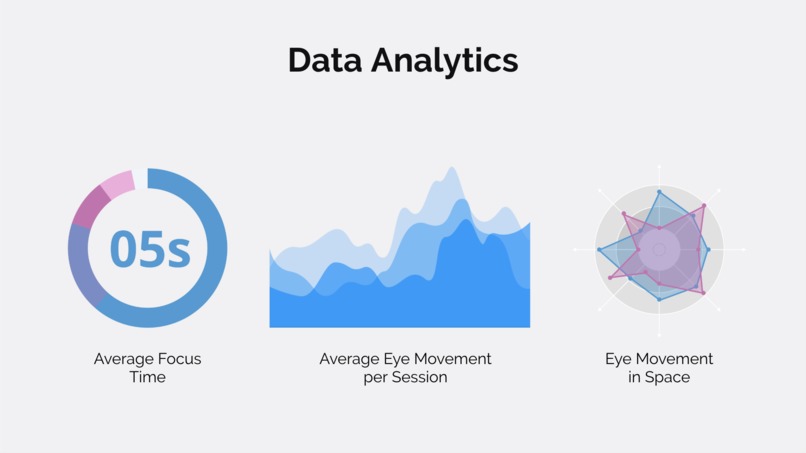 Data Analytics

05s

Average Focus Time

Average Eye Movement per Session

Eye Movement in Space